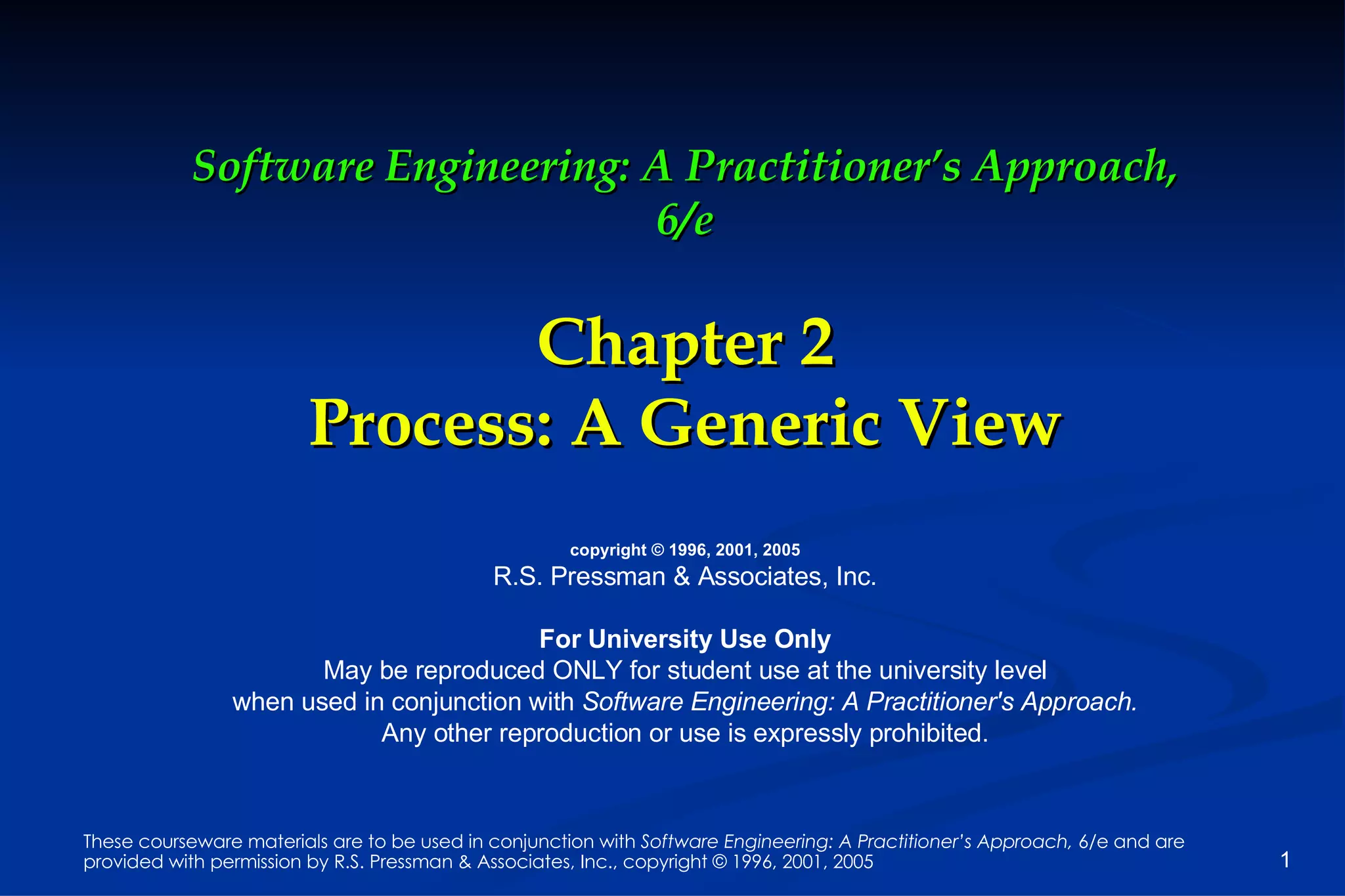 Software Engineering: A Practitioner's Approach, 6/e

Chapter 2
Process: A Generic View

copyright © 1996, 2001, 2005
R.S. Pressman & Associates, Inc.

For University Use Only
May be reproduced ONLY for student use at the university level when used in conjunction with Software Engineering: A Practitioner's Approach. Any other reproduction or use is expressly prohibited.

These courseware materials are to be used in conjunction with Software Engineering: A Practitioner's Approach, 6/e and are provided with permission by R.S. Pressman & Associates, Inc., copyright © 1996, 2001, 2005

1